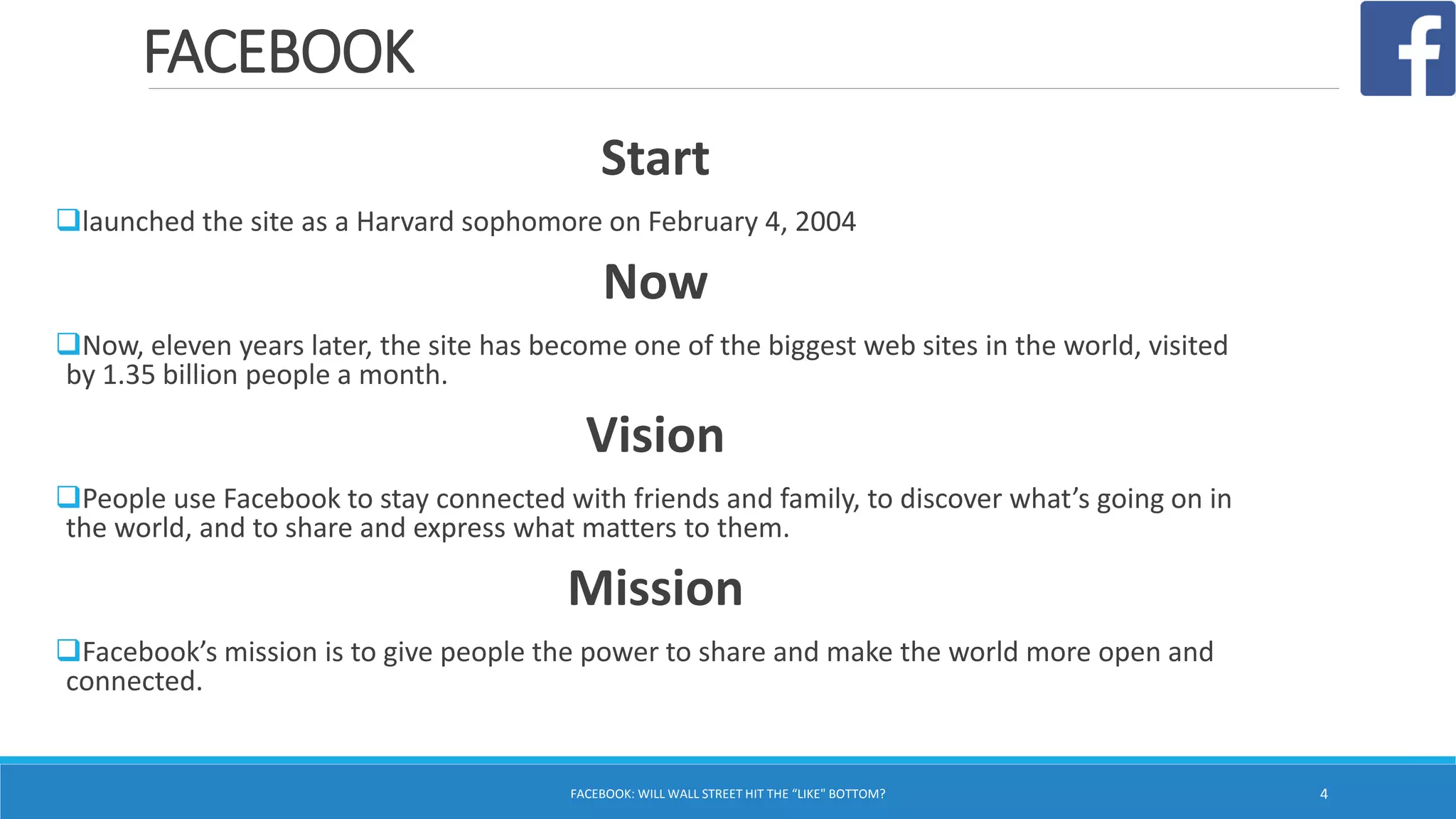 FACEBOOK

f

Start

❑launched the site as a Harvard sophomore on February 4, 2004

Now

❑Now, eleven years later, the site has become one of the biggest web sites in the world, visited by 1.35 billion people a month.

Vision

❑People use Facebook to stay connected with friends and family, to discover what's going on in the world, and to share and express what matters to them.

Mission

❑Facebook's mission is to give people the power to share and make the world more open and connected.

FACEBOOK: WILL WALL STREET HIT THE "LIKE" BOTTOM?

4